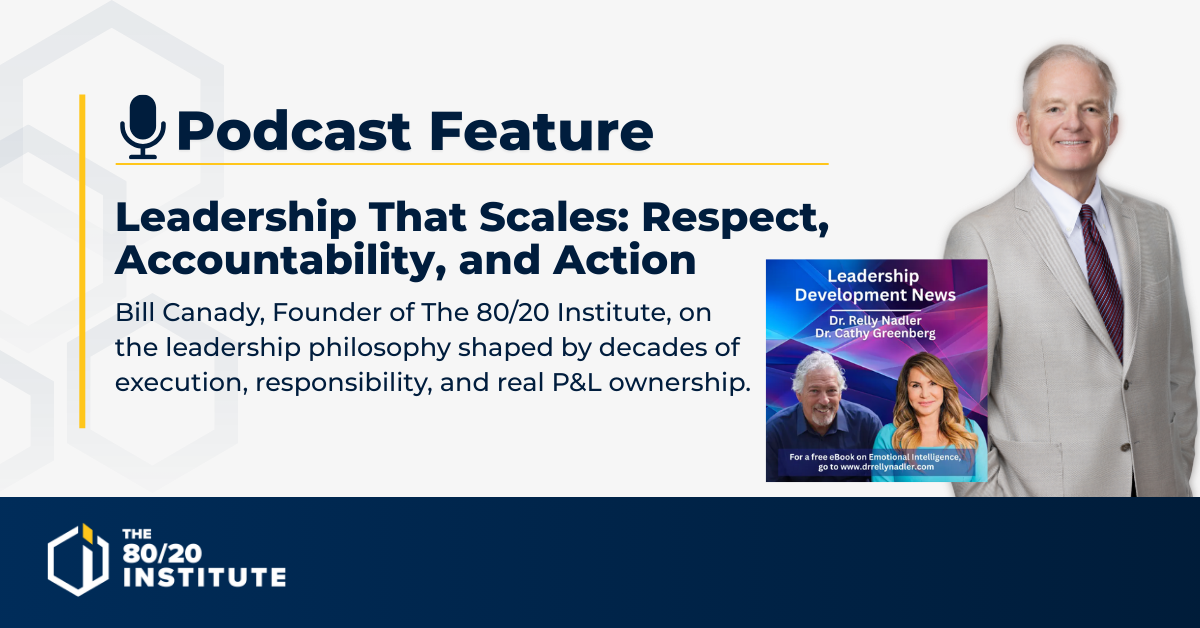 Podcast Feature

Leadership That Scales: Respect, Accountability, and Action

Bill Canady, Founder of The 80/20 Institute, on the leadership philosophy shaped by decades of execution, responsibility, and real P&L ownership.

Leadership Development News

Dr. Relly Nadler
Dr. Cathy Greenberg

For a free eBook on Emotional Intelligence, go to www.drrellynadler.com

THE 80/20 INSTITUTE